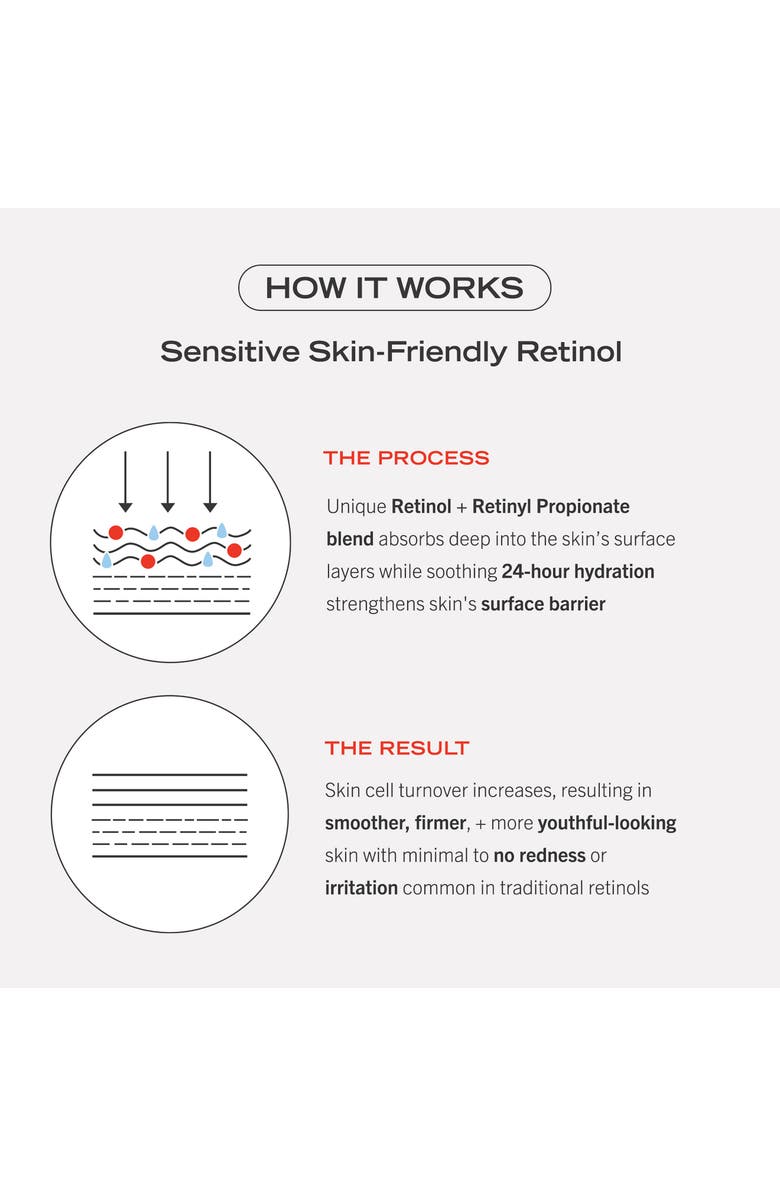 HOW IT WORKS

Sensitive Skin-Friendly Retinol

THE PROCESS

Unique Retinol + Retinyl Propionate blend absorbs deep into the skin's surface layers while soothing 24-hour hydration strengthens skin's surface barrier

THE RESULT

Skin cell turnover increases, resulting in smoother, firmer, + more youthful-looking skin with minimal to no redness or irritation common in traditional retinols